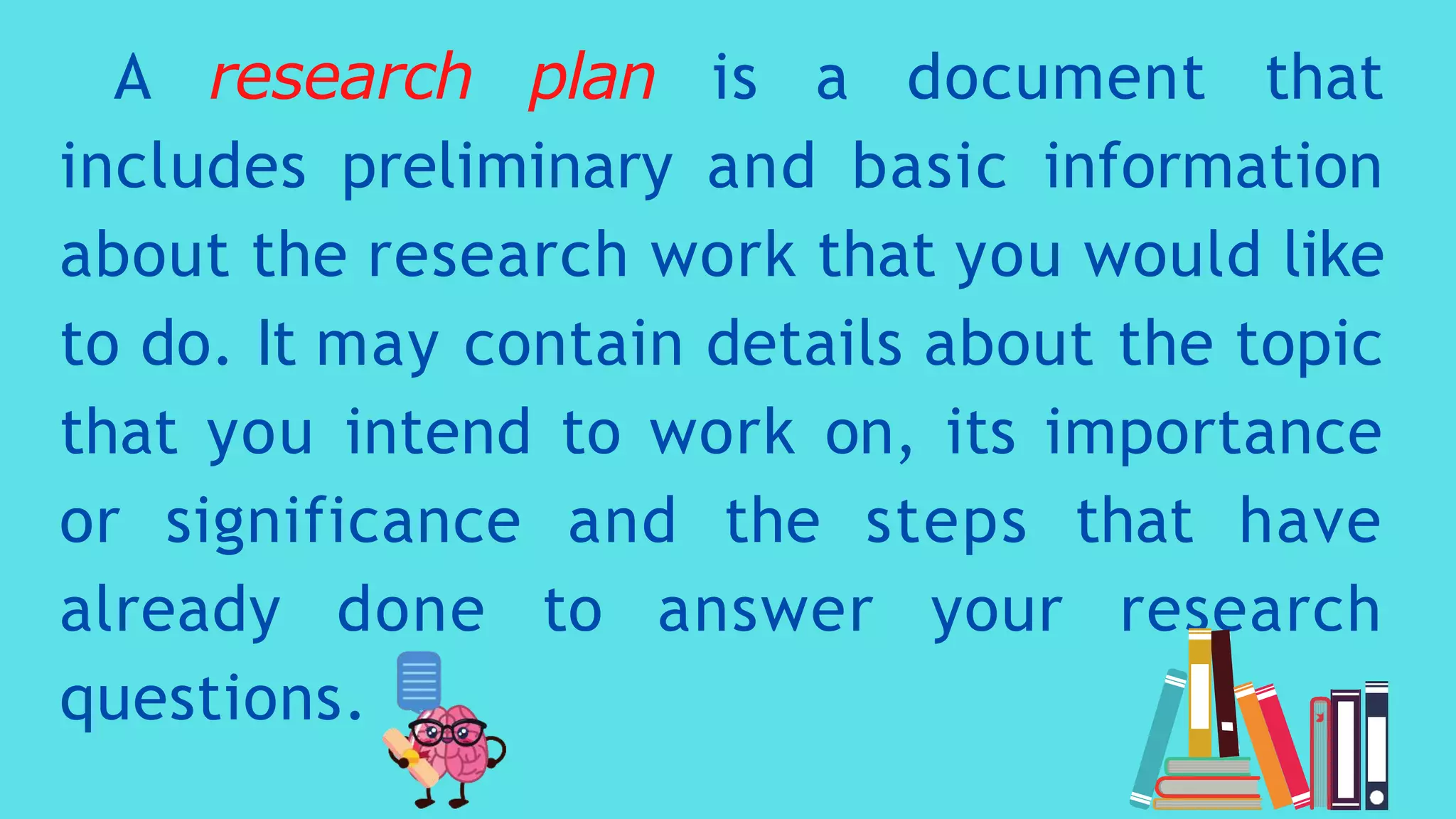 A research plan is a document that includes preliminary and basic information about the research work that you would like to do. It may contain details about the topic that you intend to work on, its importance or significance and the steps that have already done to answer your research questions.